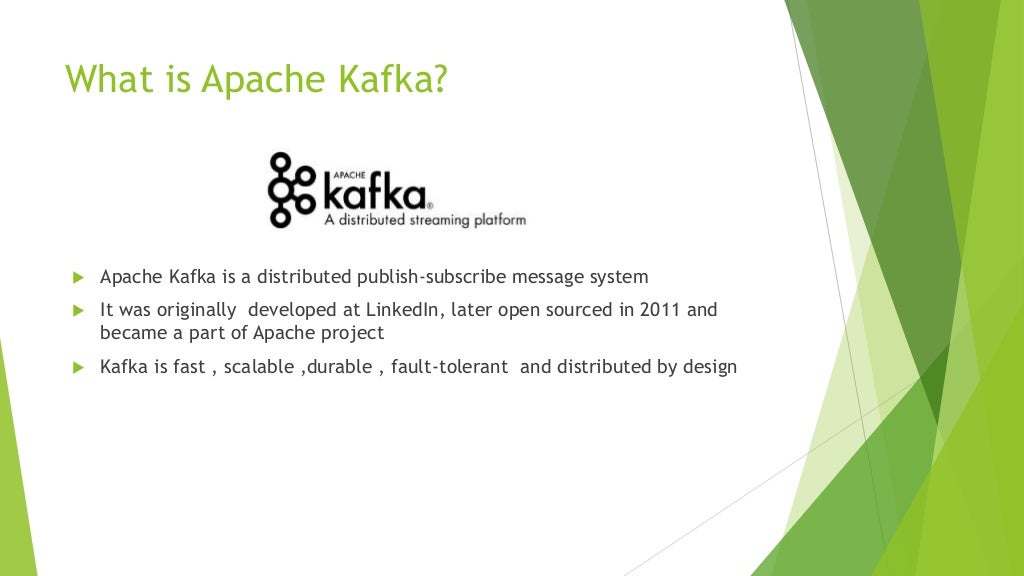 What is Apache Kafka?

APACHE
kafka®
A distributed streaming platform

Apache Kafka is a distributed publish-subscribe message system

It was originally developed at LinkedIn, later open sourced in 2011 and became a part of Apache project

Kafka is fast , scalable ,durable , fault-tolerant and distributed by design